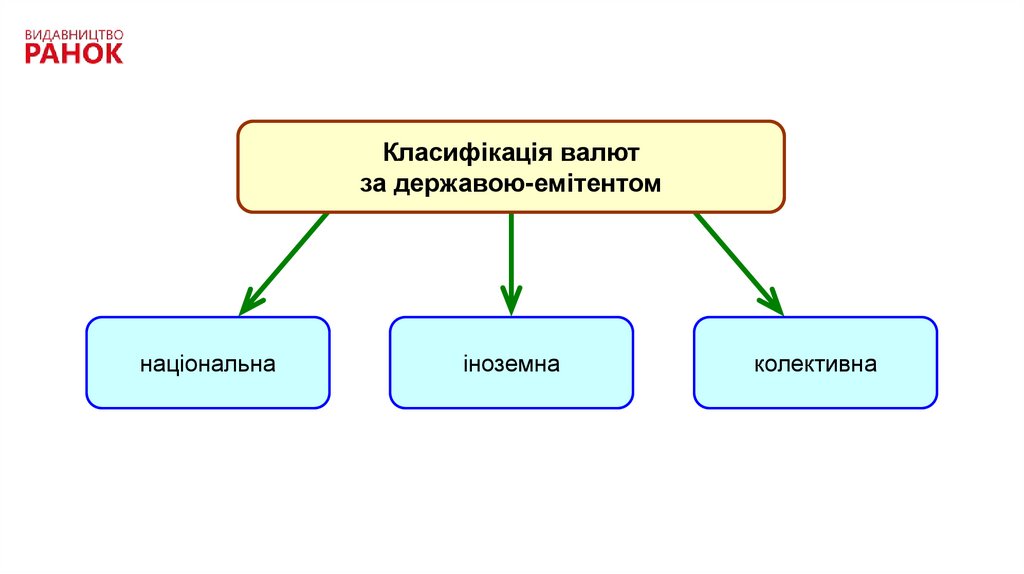 ВИДАВНИЦТВО
РАНОК

Класифікація валют
за державою-емітентом

національна

іноземна

колективна